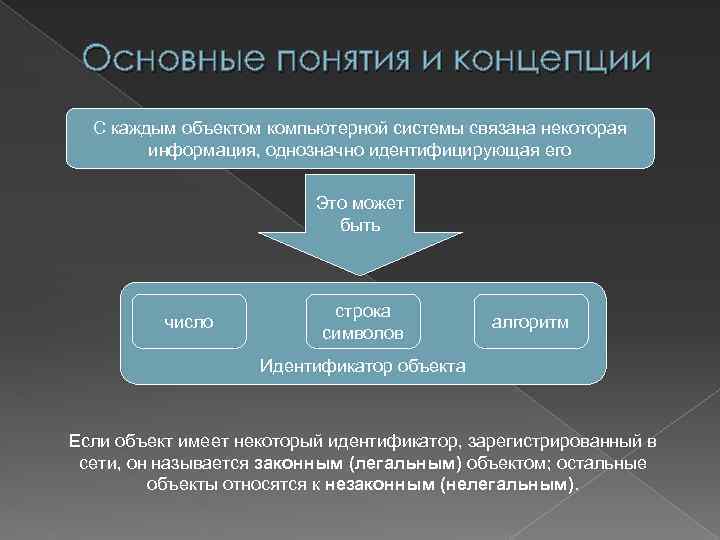 Основные понятия и концепции

С каждым объектом компьютерной системы связана некоторая информация, однозначно идентифицирующая его

Это может быть

число

строка символов

алгоритм

Идентификатор объекта

Если объект имеет некоторый идентификатор, зарегистрированный в сети, он называется законным (легальным) объектом; остальные объекты относятся к незаконным (нелегальным).